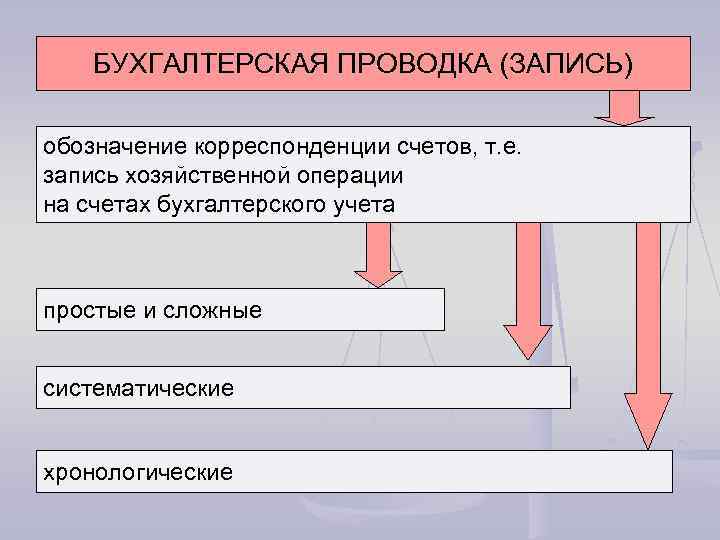 БУХГАЛТЕРСКАЯ ПРОВОДКА (ЗАПИСЬ)

обозначение корреспонденции счетов, т.е. запись хозяйственной операции на счетах бухгалтерского учета

простые и сложные

систематические

хронологические